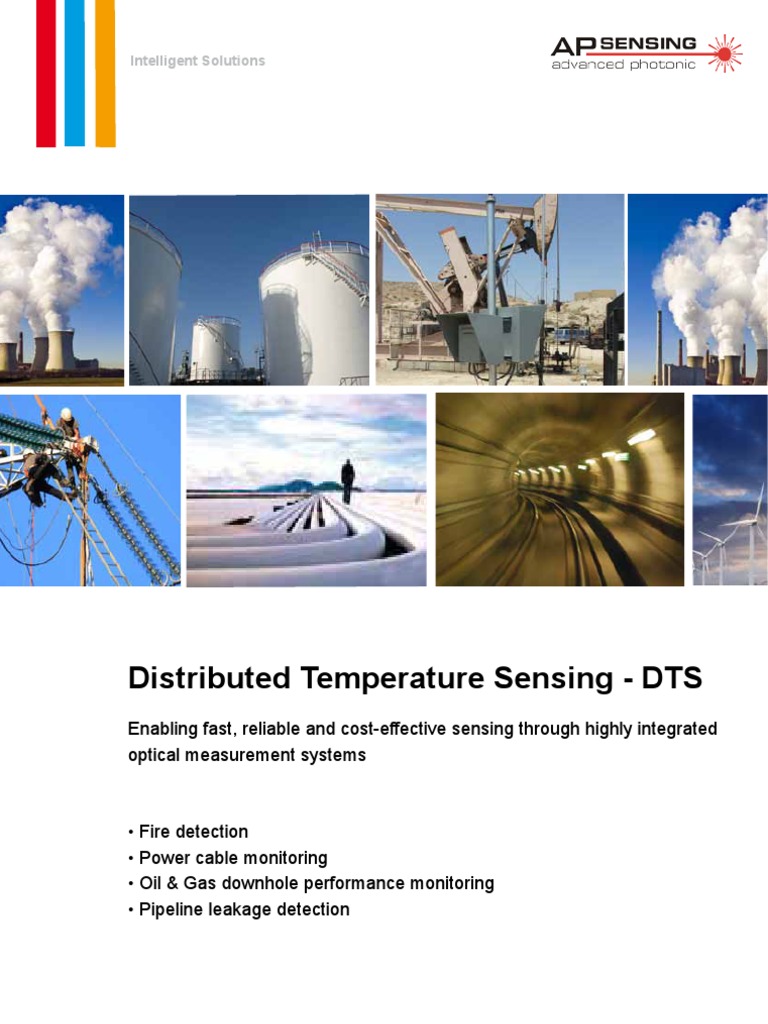 Intelligent Solutions

AP SENSING
advanced photonic

Distributed Temperature Sensing - DTS

Enabling fast, reliable and cost-effective sensing through highly integrated optical measurement systems

• Fire detection
• Power cable monitoring
• Oil & Gas downhole performance monitoring
• Pipeline leakage detection